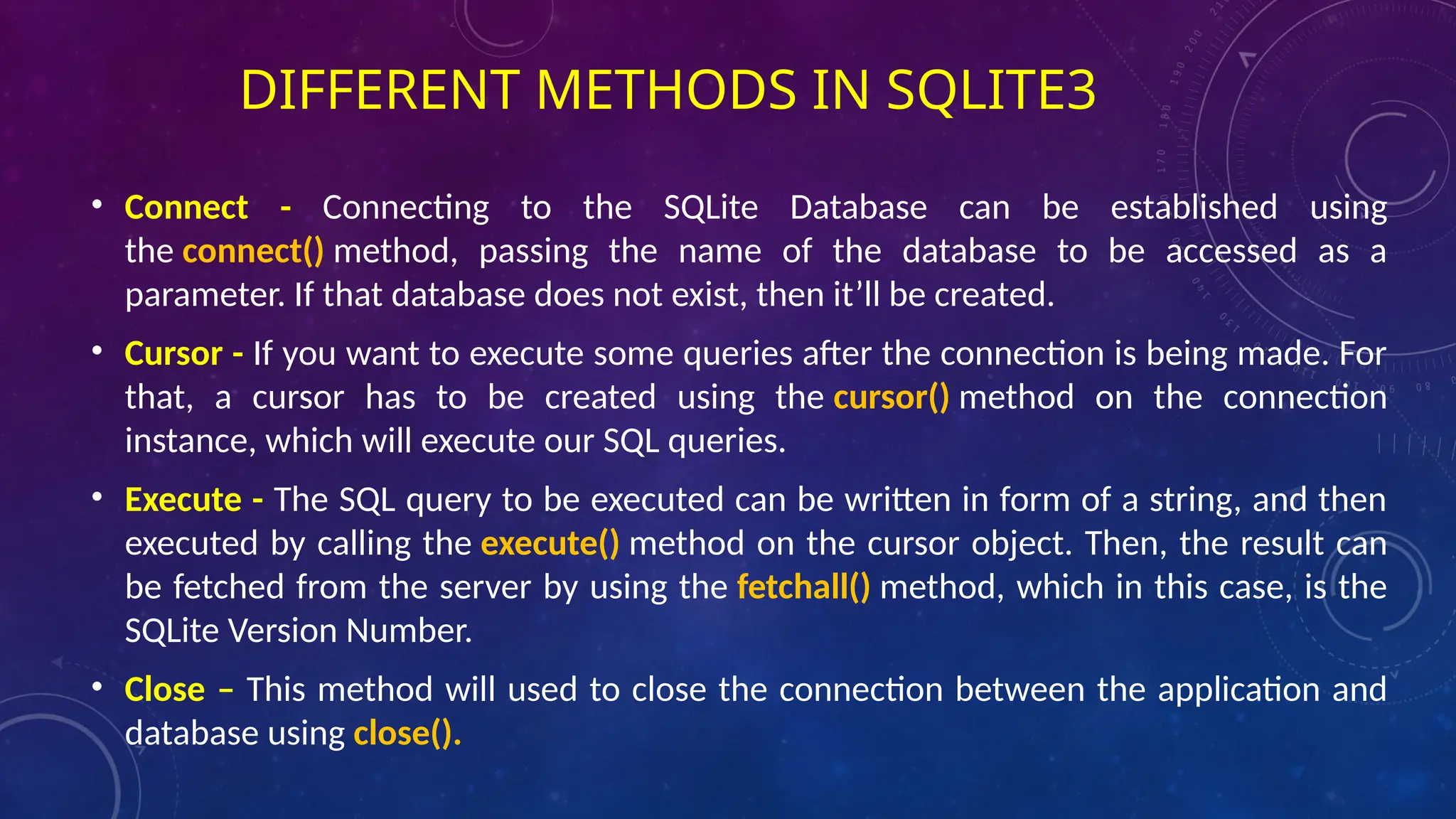 DIFFERENT METHODS IN SQLITE3

• Connect - Connecting to the SQLite Database can be established using the connect() method, passing the name of the database to be accessed as a parameter. If that database does not exist, then it'll be created.

• Cursor - If you want to execute some queries after the connection is being made. For that, a cursor has to be created using the cursor() method on the connection instance, which will execute our SQL queries.

• Execute - The SQL query to be executed can be written in form of a string, and then executed by calling the execute() method on the cursor object. Then, the result can be fetched from the server by using the fetchall() method, which in this case, is the SQLite Version Number.

• Close – This method will used to close the connection between the application and database using close().